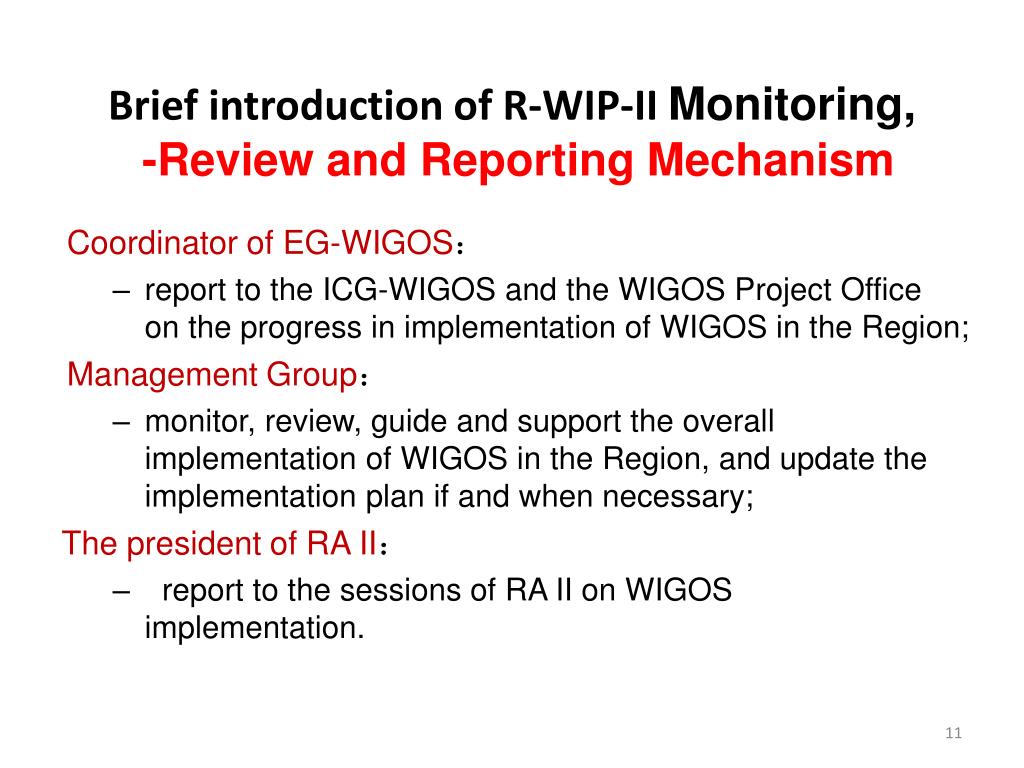 Brief introduction of R-WIP-II Monitoring,
-Review and Reporting Mechanism

Coordinator of EG-WIGOS：

– report to the ICG-WIGOS and the WIGOS Project Office on the progress in implementation of WIGOS in the Region;

Management Group：

– monitor, review, guide and support the overall implementation of WIGOS in the Region, and update the implementation plan if and when necessary;

The president of RA II：

– report to the sessions of RA II on WIGOS implementation.

11